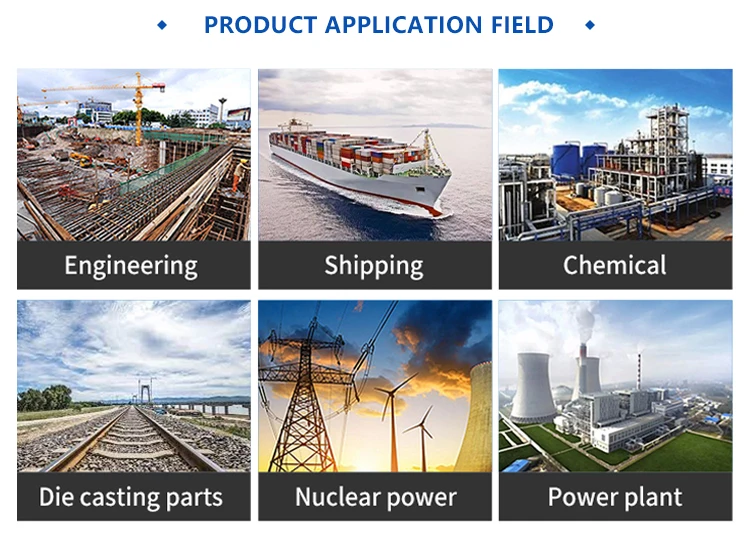 PRODUCT APPLICATION FIELD

Engineering

Shipping

Chemical

Die casting parts

Nuclear power

Power plant